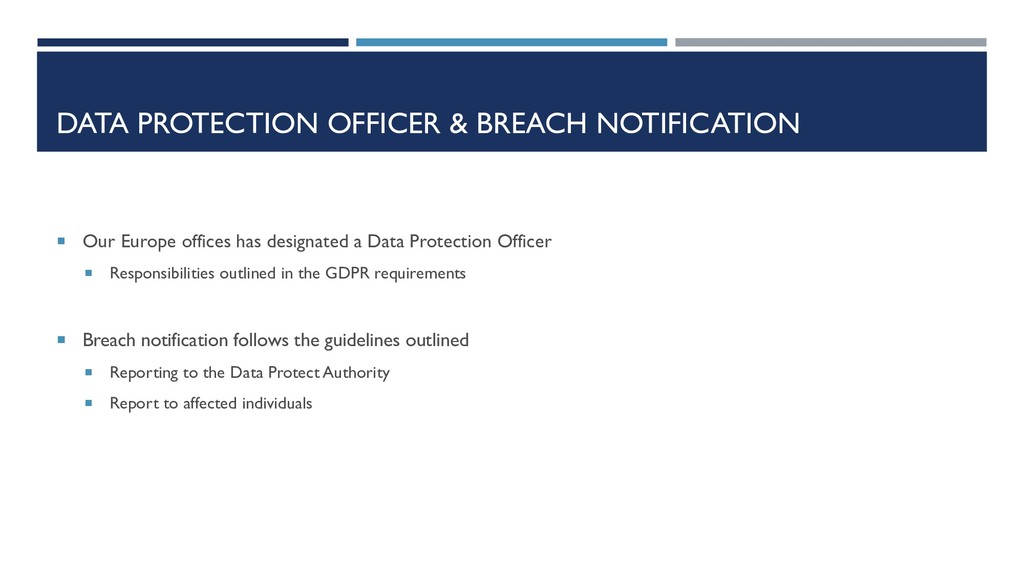 DATA PROTECTION OFFICER & BREACH NOTIFICATION

Our Europe offices has designated a Data Protection Officer

Responsibilities outlined in the GDPR requirements

Breach notification follows the guidelines outlined

Reporting to the Data Protect Authority

Report to affected individuals